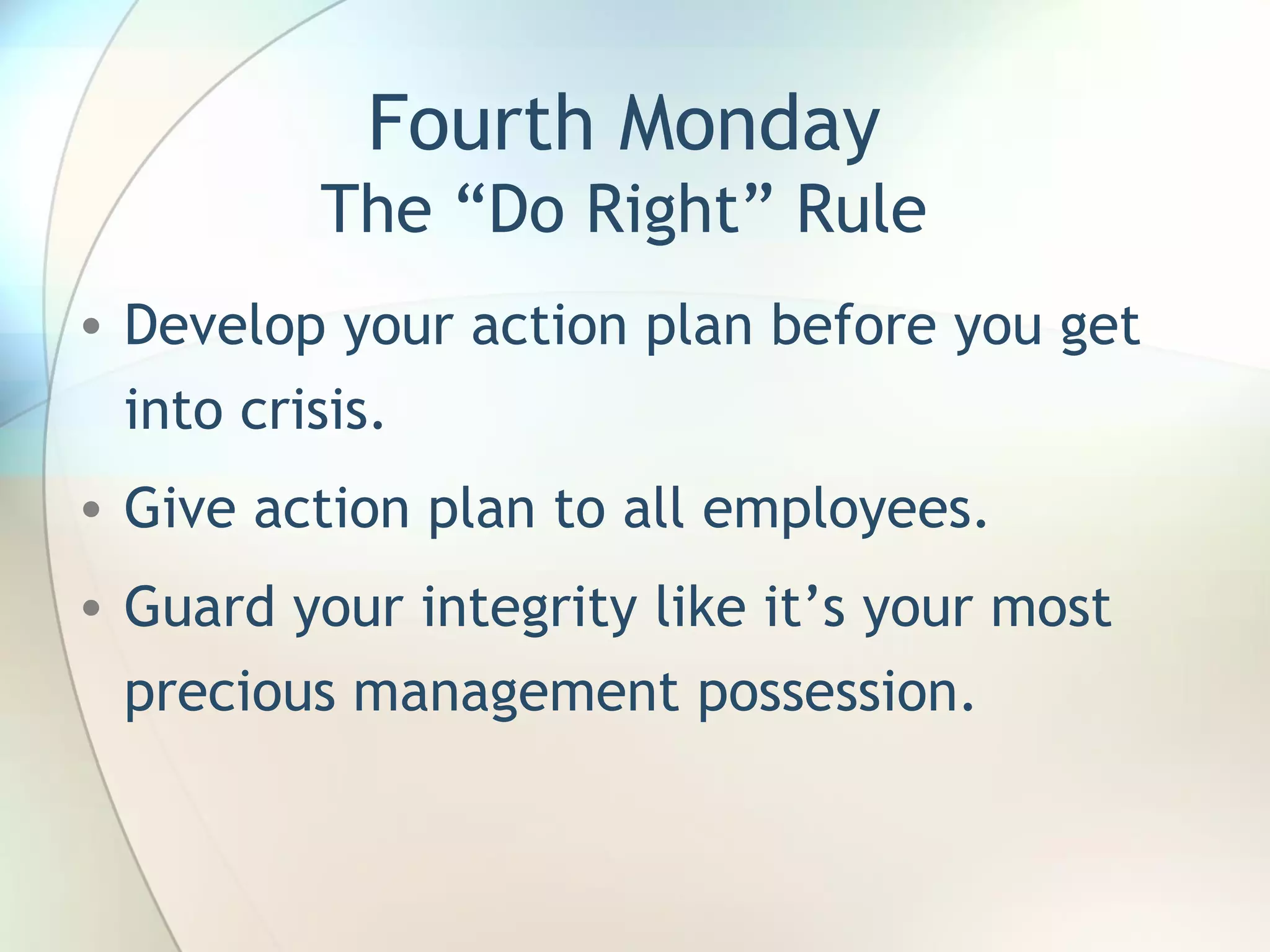 Fourth Monday
The “Do Right” Rule

• Develop your action plan before you get into crisis.
• Give action plan to all employees.
• Guard your integrity like it’s your most precious management possession.